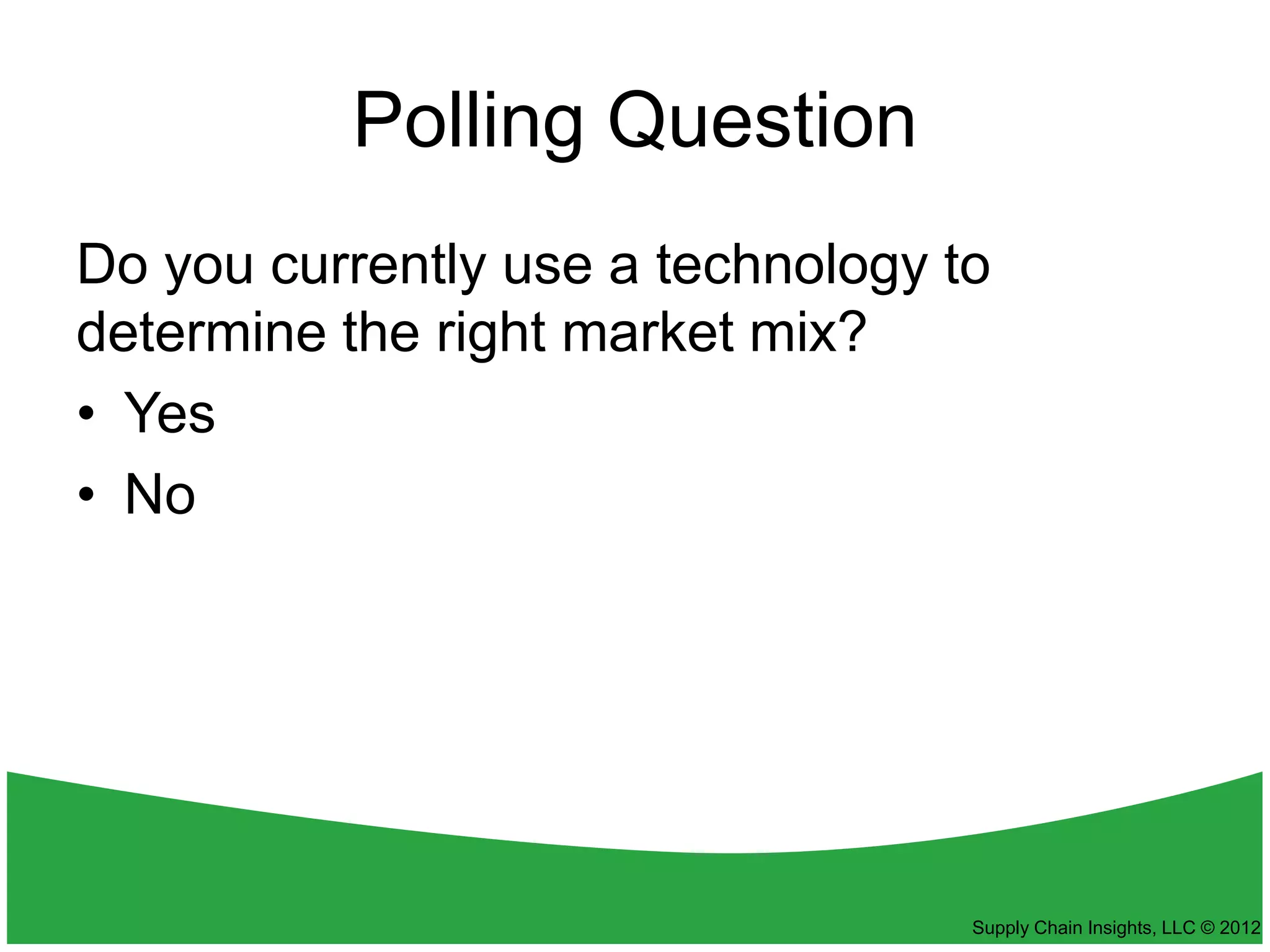 Polling Question

Do you currently use a technology to determine the right market mix?

• Yes
• No

Supply Chain Insights, LLC © 2012